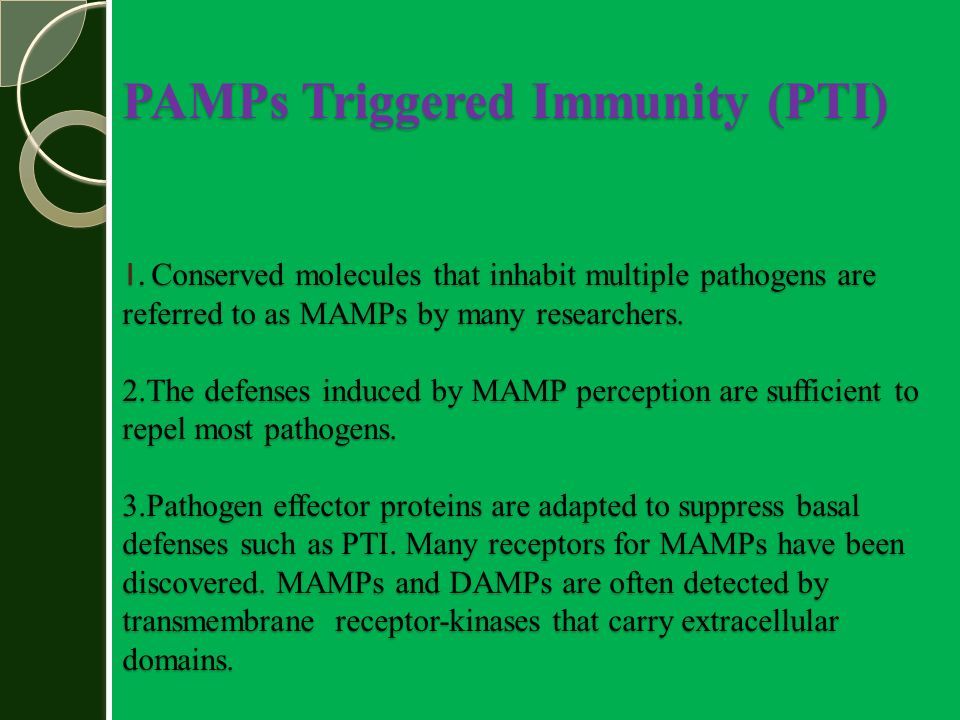 PAMPs Triggered Immunity (PTI)

1. Conserved molecules that inhabit multiple pathogens are referred to as MAMPs by many researchers.

2.The defenses induced by MAMP perception are sufficient to repel most pathogens.

3.Pathogen effector proteins are adapted to suppress basal defenses such as PTI. Many receptors for MAMPs have been discovered. MAMPs and DAMPs are often detected by transmembrane receptor-kinases that carry extracellular domains.